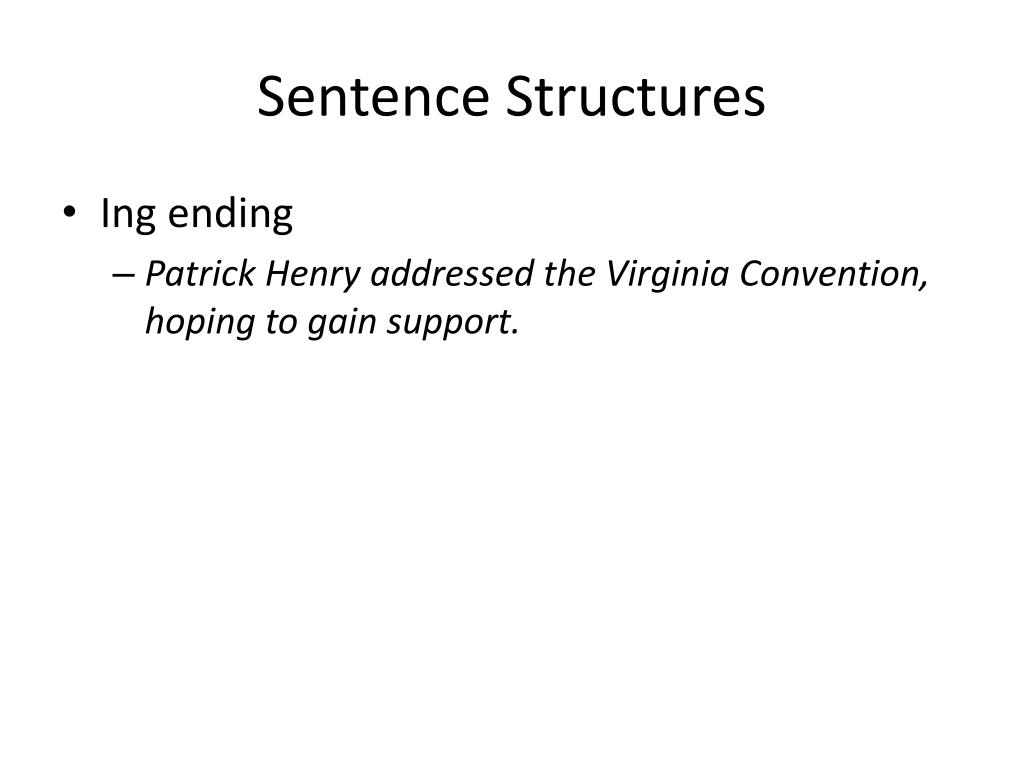 Sentence Structures

• Ing ending
– Patrick Henry addressed the Virginia Convention, hoping to gain support.